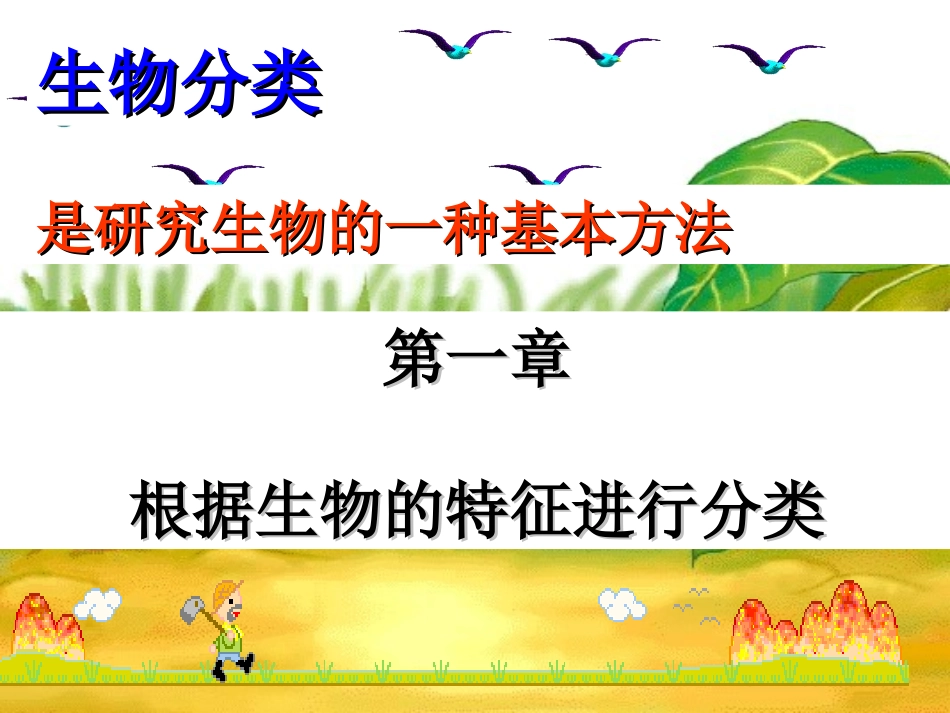 生物分类

是研究生物的一种基本方法

第一章

根据生物的特征进行分类